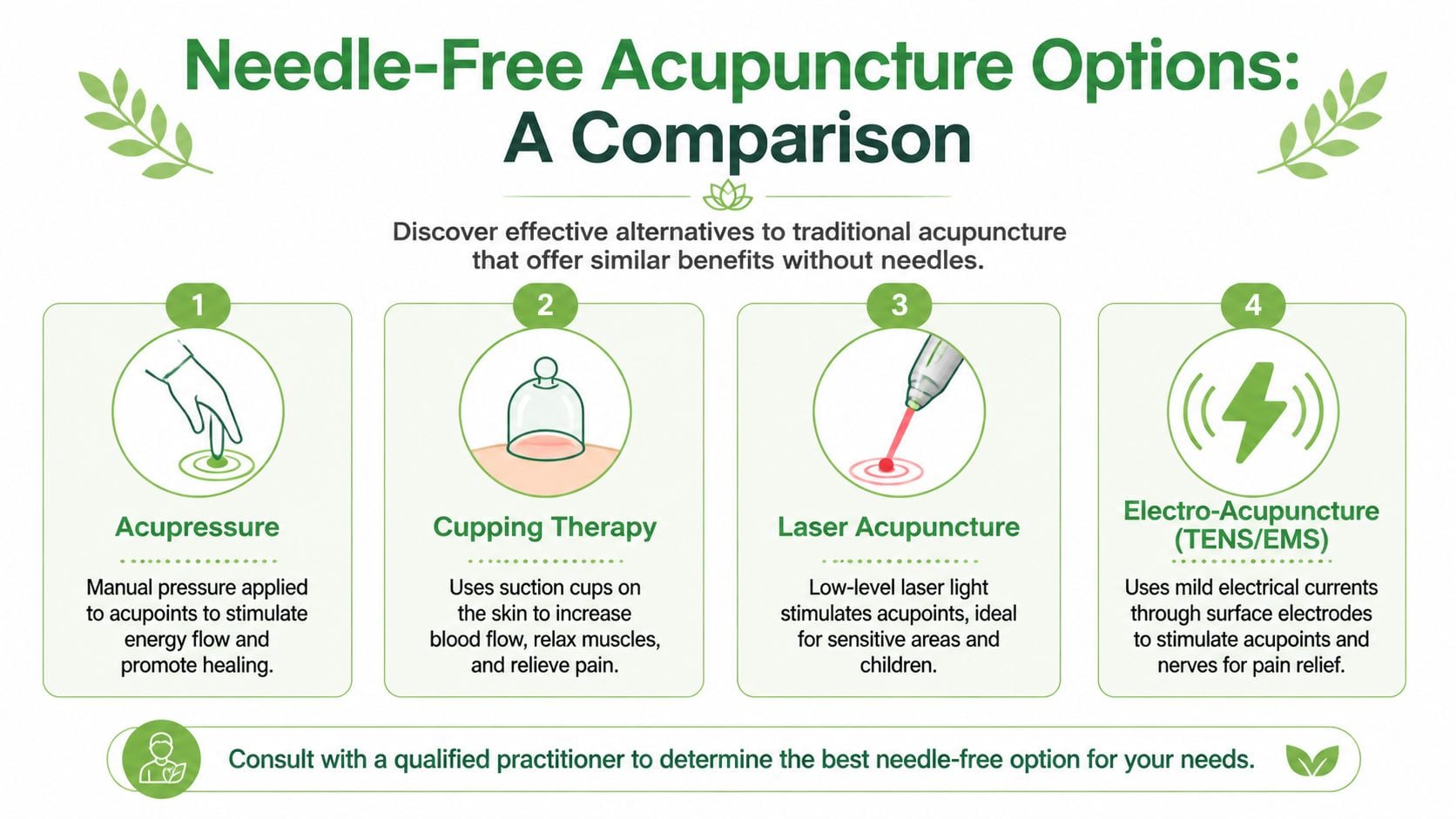 Needle-Free Acupuncture Options: A Comparison

Discover effective alternatives to traditional acupuncture that offer similar benefits without needles.

1

Acupressure

Manual pressure applied to acupoints to stimulate energy flow and promote healing.

2

Cupping Therapy

Uses suction cups on the skin to increase blood flow, relax muscles, and relieve pain.

3

Laser Acupuncture

Low-level laser light stimulates acupoints, ideal for sensitive areas and children.

4

Electro-Acupuncture (TENS/EMS)

Uses mild electrical currents through surface electrodes to stimulate acupoints and nerves for pain relief.

Consult with a qualified practitioner to determine the best needle-free option for your needs.